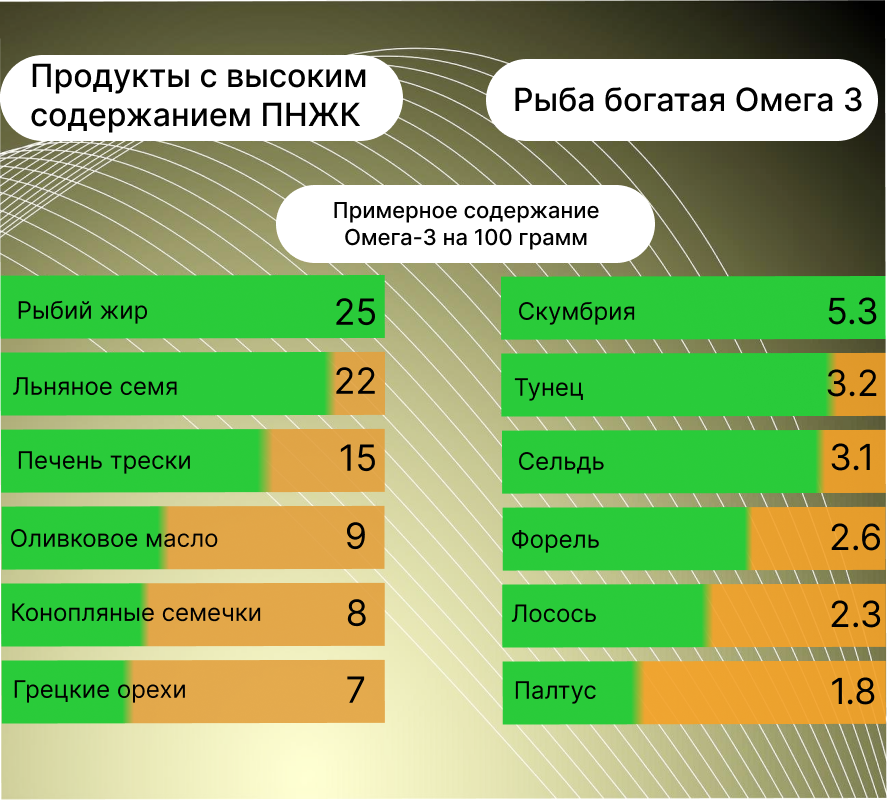 Продукты с высоким содержанием ПНЖК

Рыба богатая Омега 3

Примерное содержание Омега-3 на 100 грамм

Рыбий жир 25

Льняное семя 22

Печень трески 15

Оливковое масло 9

Конопляные семечки 8

Грецкие орехи 7

Скумбрия 5.3

Тунец 3.2

Сельдь 3.1

Форель 2.6

Лосось 2.3

Палтус 1.8